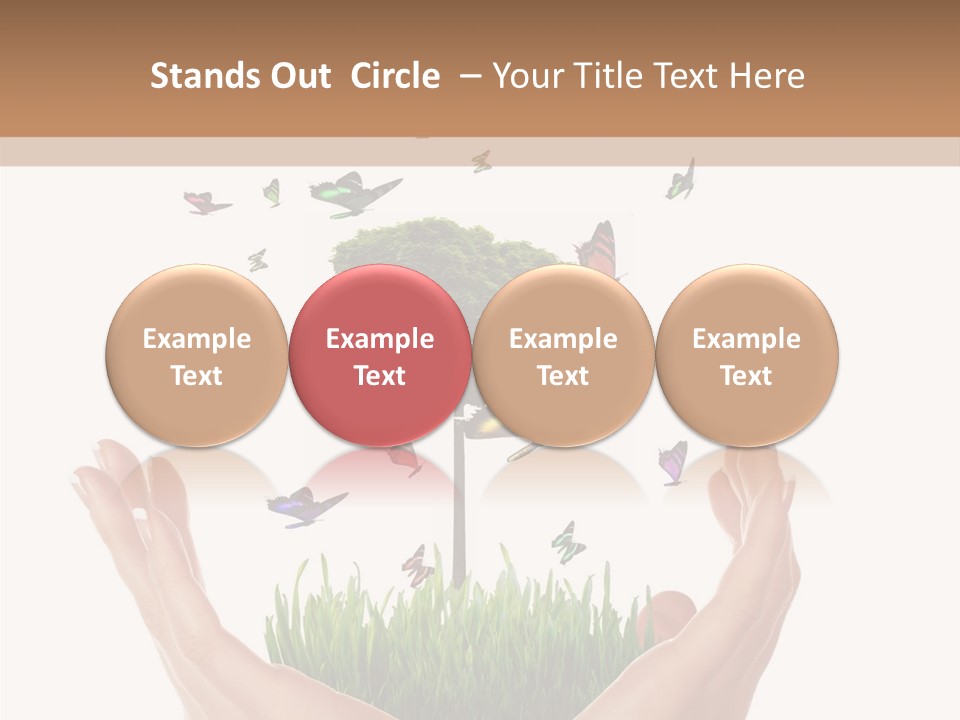 Stands Out Circle – Your Title Text Here

Example Text

Example Text

Example Text

Example Text